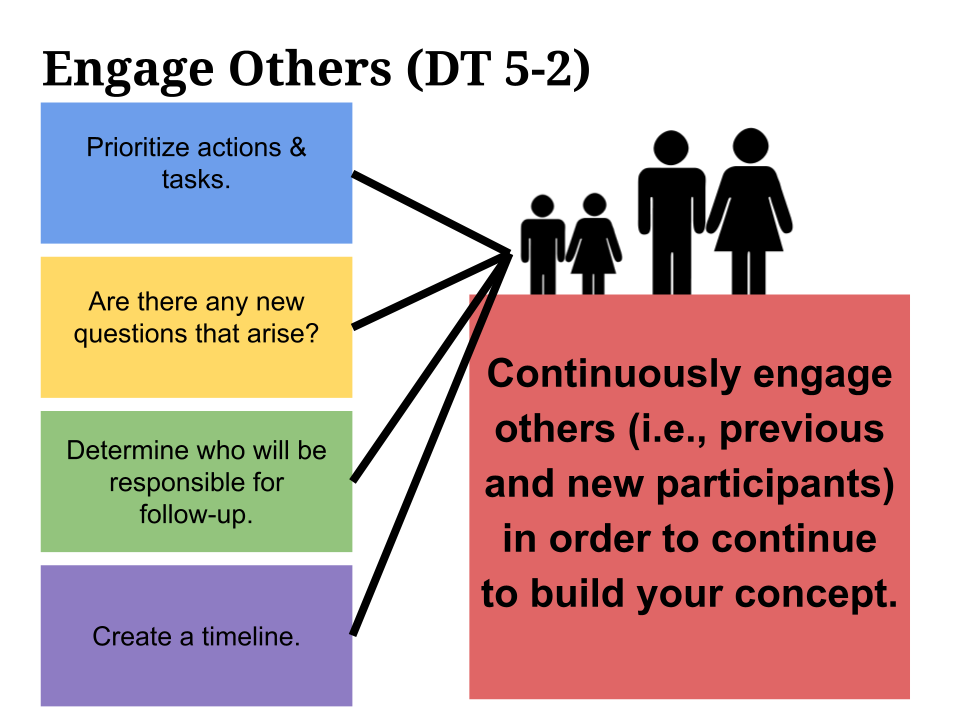 Engage Others (DT 5-2)

Prioritize actions & tasks.

Are there any new questions that arise?

Determine who will be responsible for follow-up.

Create a timeline.

Continuously engage others (i.e., previous and new participants) in order to continue to build your concept.